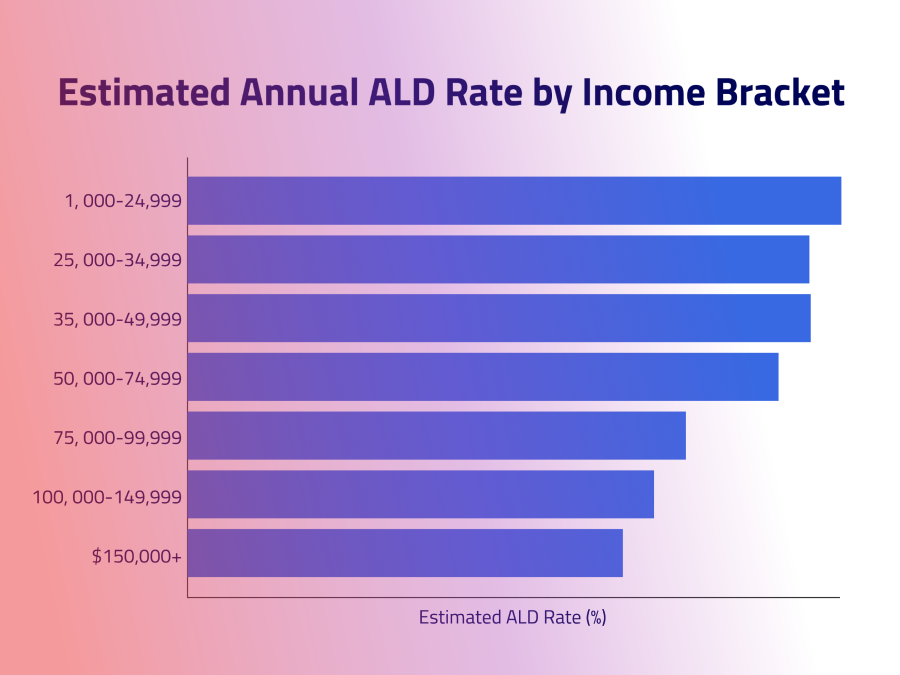 Estimated Annual ALD Rate by Income Bracket

1, 000-24,999
25, 000-34,999
35, 000-49,999
50, 000-74,999
75, 000-99,999
100, 000-149,999
$150,000+

Estimated ALD Rate (%)